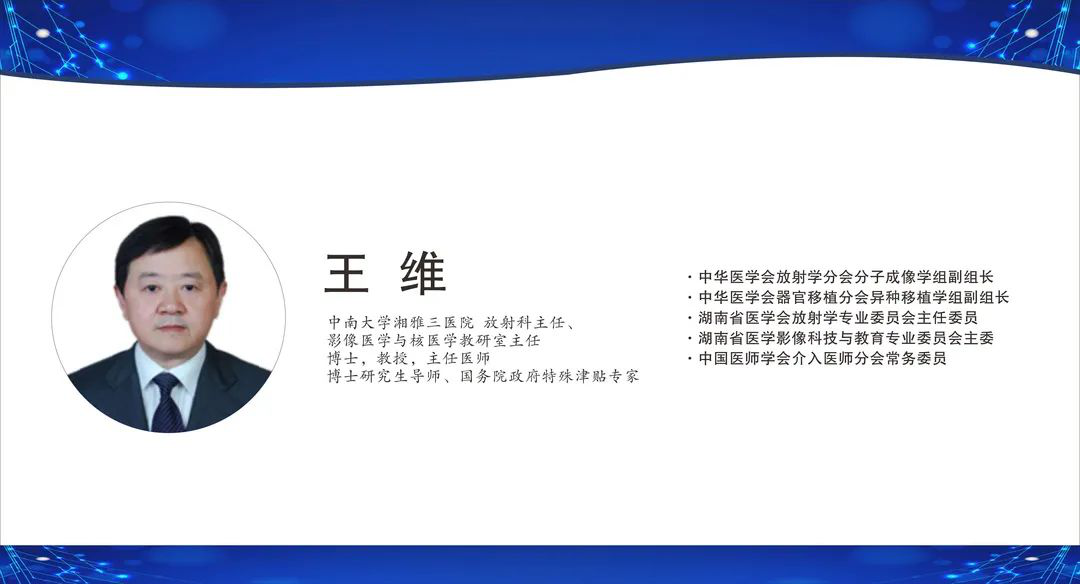 王 维

中南大学湘雅三医院 放射科主任、
影像医学与核医学教研室主任
博士，教授，主任医师
博士研究生导师、国务院政府特殊津贴专家

· 中华医学会放射学分会分子成像学组副组长
· 中华医学会器官移植分会异种移植学组副组长
· 湖南省医学会放射学专业委员会主任委员
· 湖南省医学影像科技与教育专业委员会主委
· 中国医师学会介入医师分会常务委员